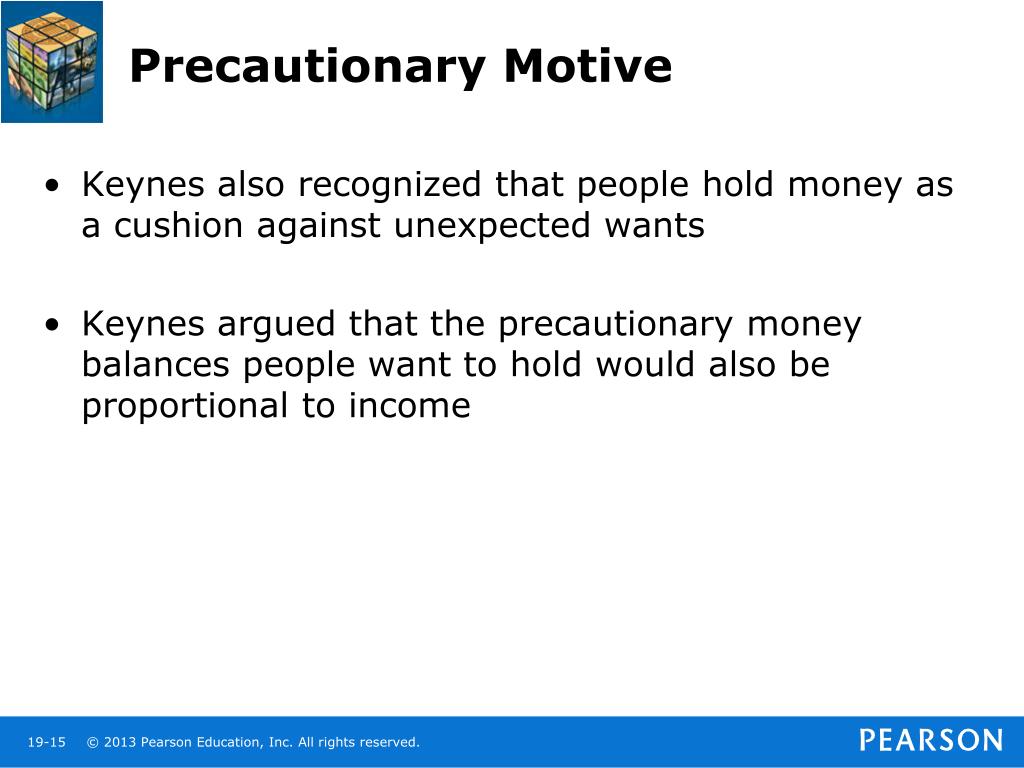 Precautionary Motive

• Keynes also recognized that people hold money as a cushion against unexpected wants

• Keynes argued that the precautionary money balances people want to hold would also be proportional to income

19-15 © 2013 Pearson Education, Inc. All rights reserved.

PEARSON